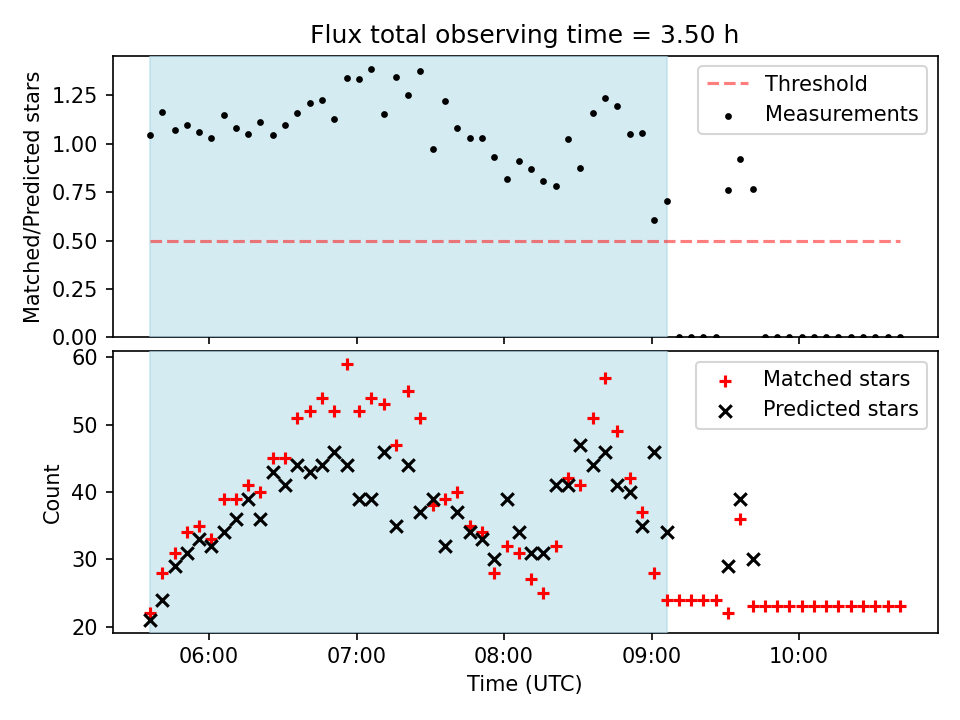 Flux total observing time = 3.50 h

Matched/Predicted stars

1.25
1.00
0.75
0.50
0.25
0.00

Threshold
Measurements

Count

60
50
40
30
20

Matched stars
Predicted stars

06:00
07:00
08:00
09:00
10:00

Time (UTC)